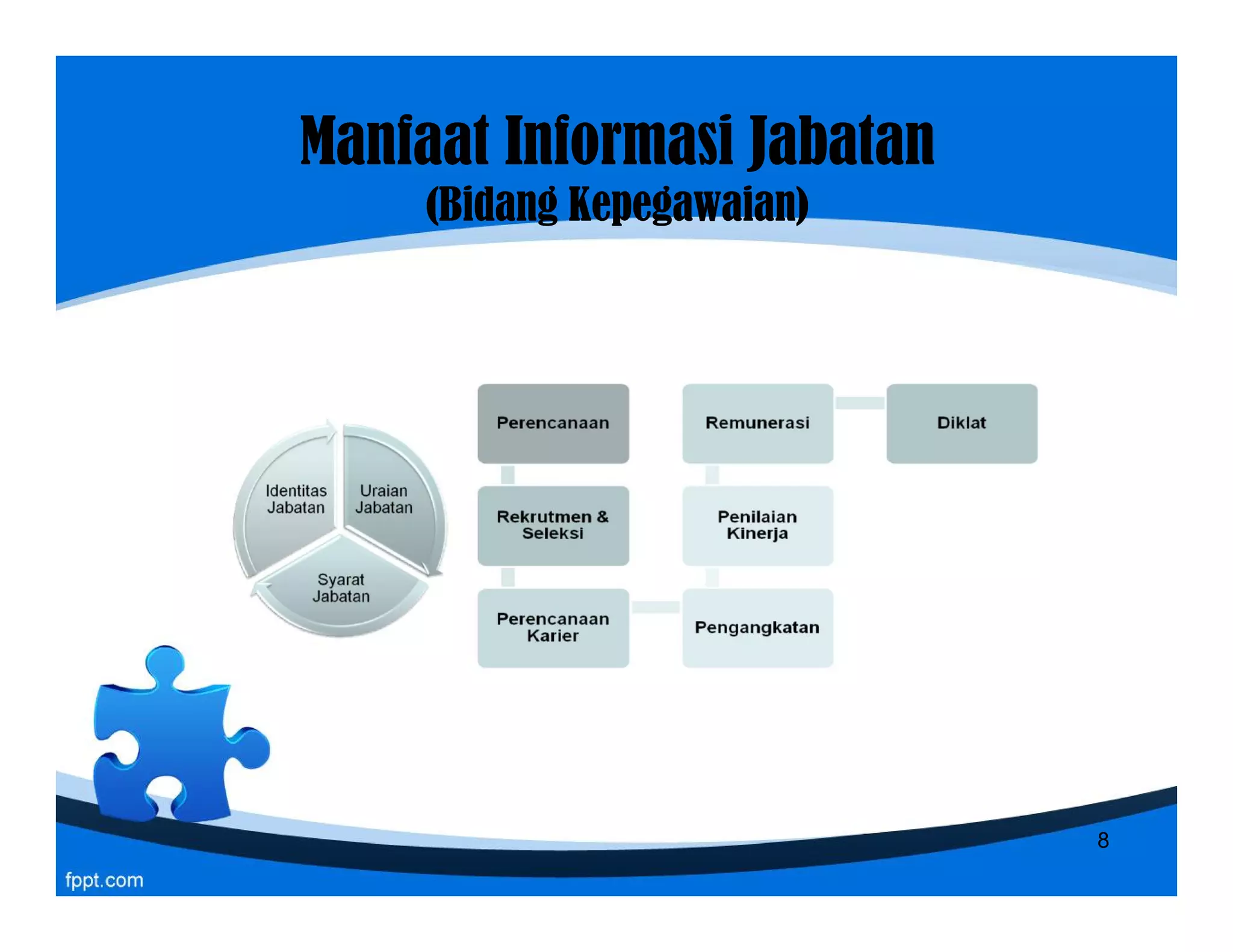 Manfaat Informasi Jabatan
(Bidang Kepegawaian)

Identitas Jabatan
Uraian Jabatan
Syarat Jabatan

Perencanaan
Rekrutmen & Seleksi
Perencanaan Karier
Pengangkatan
Penilaian Kinerja
Remunerasi
Diklat

8

fppt.com